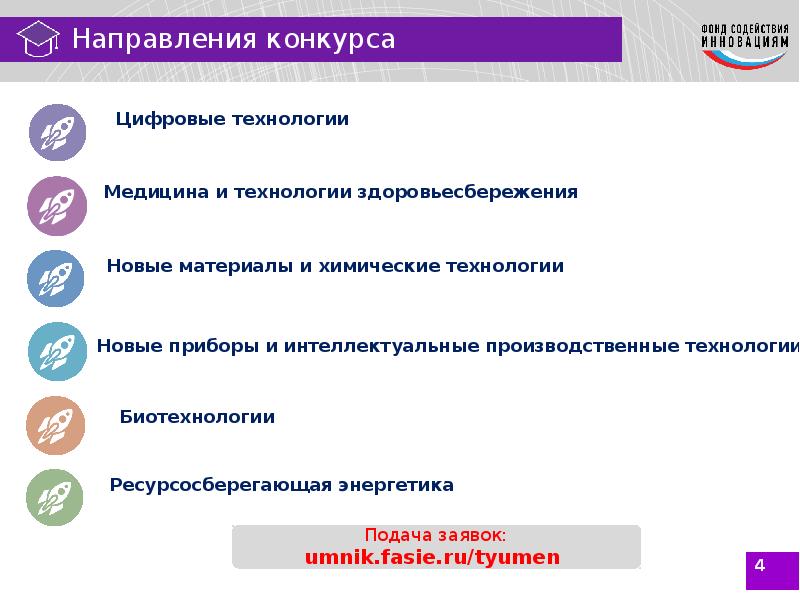 Направления конкурса

ФОНД СОДЕЙСТВИЯ ИННОВАЦИЯМ

Цифровые технологии

Медицина и технологии здоровьесбережения

Новые материалы и химические технологии

Новые приборы и интеллектуальные производственные технологии

Биотехнологии

Ресурсосберегающая энергетика

Подача заявок:
umnik.fasie.ru/tyumen

4